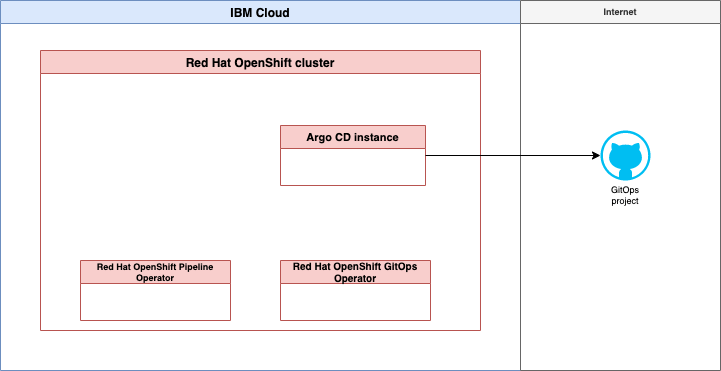 IBM Cloud

Internet

Red Hat OpenShift cluster

Argo CD instance

GitOps project

Red Hat OpenShift Pipeline Operator

Red Hat OpenShift GitOps Operator